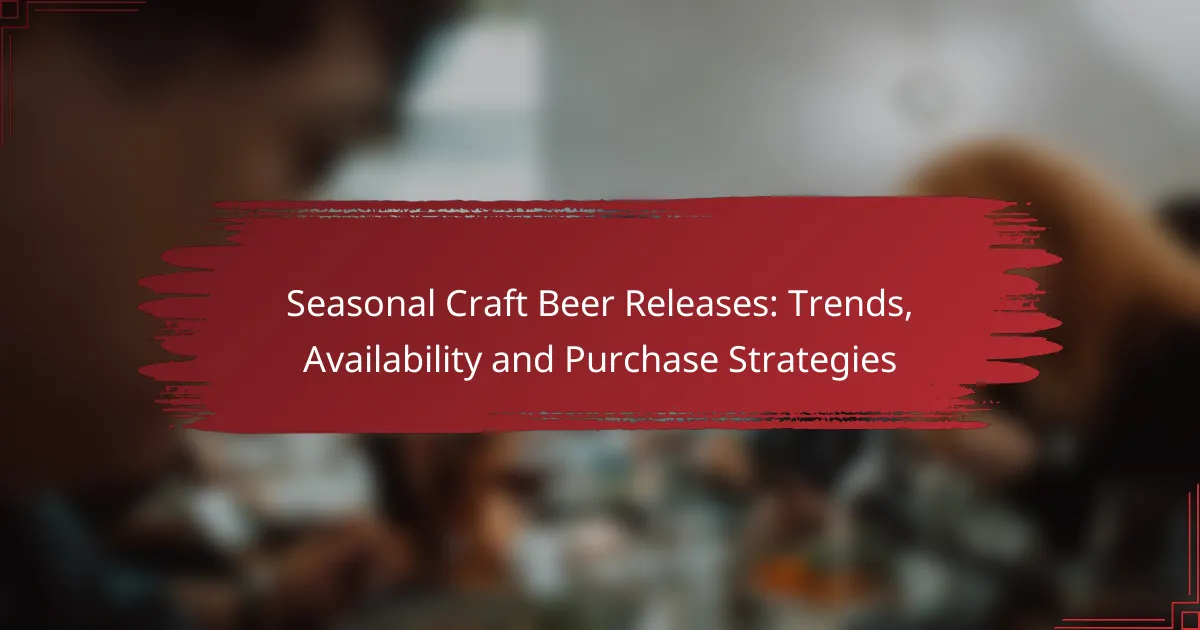 Seasonal Craft Beer Releases: Trends, Availability and Purchase Strategies